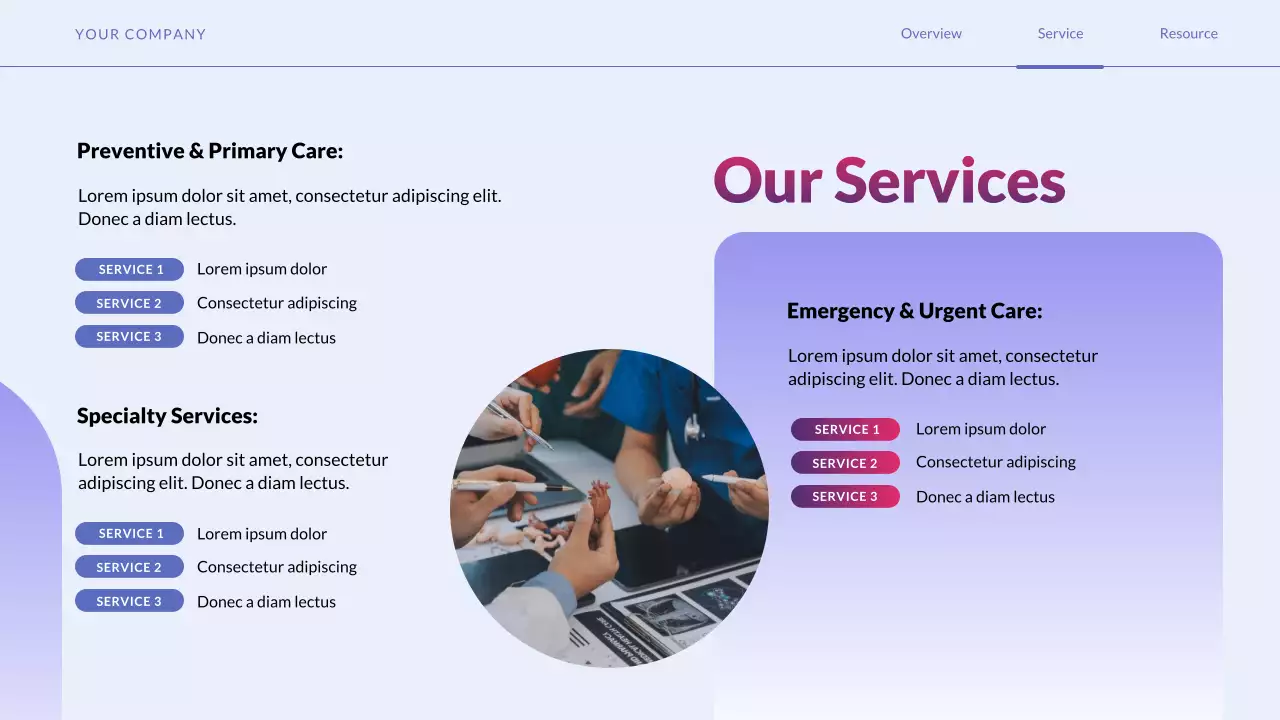 YOUR COMPANY

Overview

Service

Resource

Preventive & Primary Care:

Lorem ipsum dolor sit amet, consectetur adipiscing elit. Donec a diam lectus.

SERVICE 1 Lorem ipsum dolor

SERVICE 2 Consectetur adipiscing

SERVICE 3 Donec a diam lectus

Specialty Services:

Lorem ipsum dolor sit amet, consectetur adipiscing elit. Donec a diam lectus.

SERVICE 1 Lorem ipsum dolor

SERVICE 2 Consectetur adipiscing

SERVICE 3 Donec a diam lectus

Our Services

Emergency & Urgent Care:

Lorem ipsum dolor sit amet, consectetur adipiscing elit. Donec a diam lectus.

SERVICE 1 Lorem ipsum dolor

SERVICE 2 Consectetur adipiscing

SERVICE 3 Donec a diam lectus